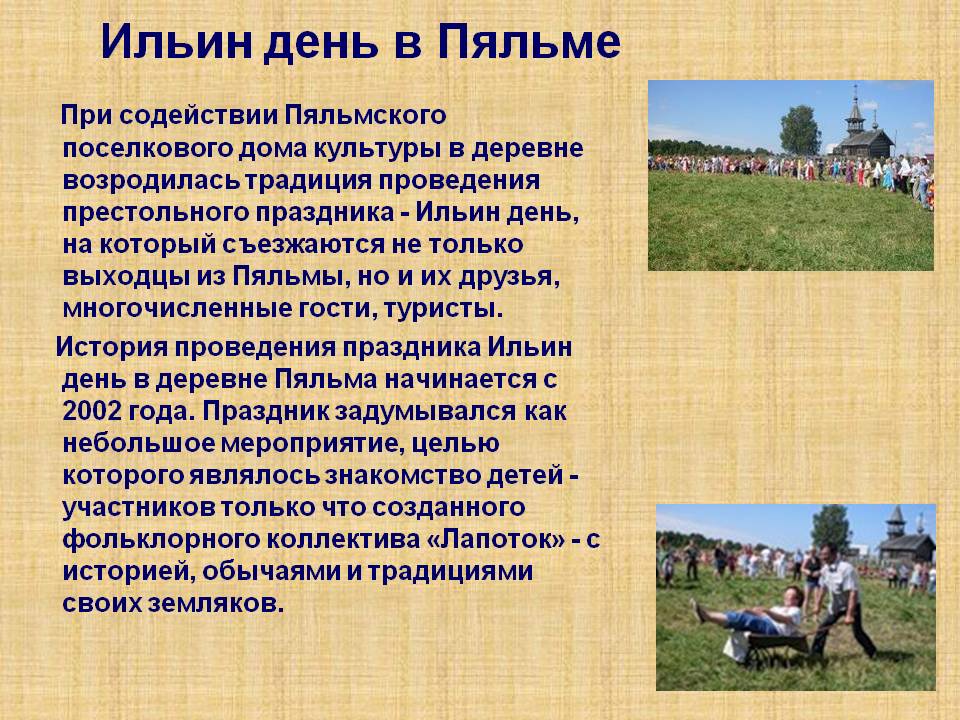 Ильин день в Пяльме

При содействии Пяльмского поселкового дома культуры в деревне возродилась традиция проведения престольного праздника - Ильин день, на который съезжаются не только выходцы из Пяльмы, но и их друзья, многочисленные гости, туристы.

История проведения праздника Ильин день в деревне Пяльма начинается с 2002 года. Праздник задумывался как небольшое мероприятие, целью которого являлось знакомство детей - участников только что созданного фольклорного коллектива «Лапоток» - с историей, обычаями и традициями своих земляков.